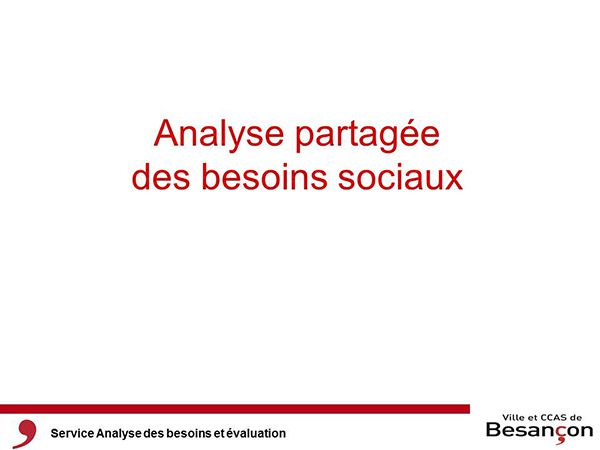 Analyse partagée
des besoins sociaux

Service Analyse des besoins et évaluation

Ville et CCAS de
Besançon